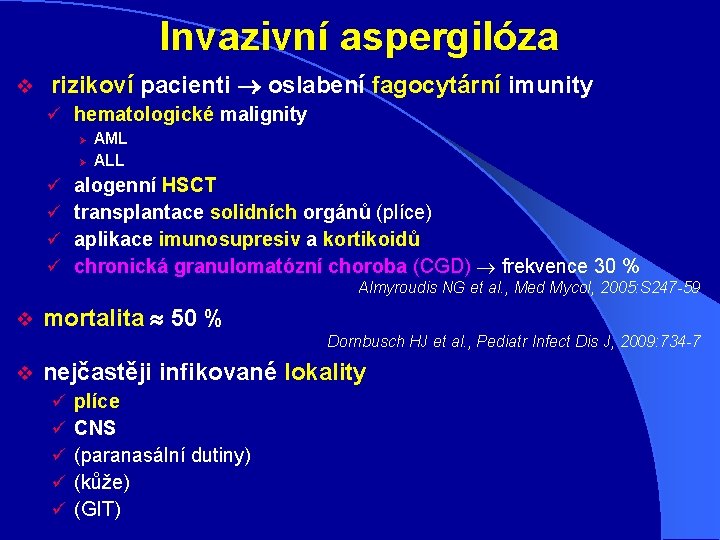 Invazivní aspergilóza

❖ rizikoví pacienti $\rightarrow$ oslabení fagocytární imunity
✓ hematologické malignity
➢ AML
➢ ALL
✓ alogenní HSCT
✓ transplantace solidních orgánů (plíce)
✓ aplikace imunosupresiv a kortikoidů
✓ chronická granulomatózní choroba (CGD) $\rightarrow$ frekvence 30 %
Almyroudis NG et al., Med Mycol, 2005:S247-59

❖ mortalita $\approx$ 50 %
Dornbusch HJ et al., Pediatr Infect Dis J, 2009:734-7

❖ nejčastěji infikované lokality
✓ plíce
✓ CNS
✓ (paranasální dutiny)
✓ (kůže)
✓ (GIT)